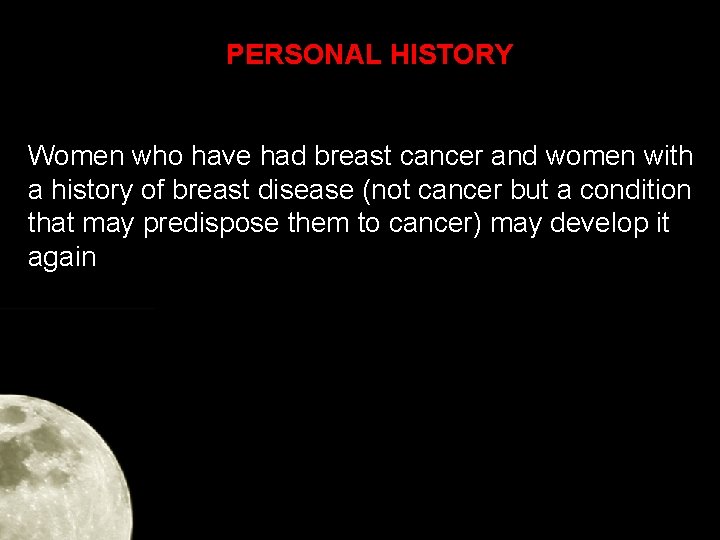 PERSONAL HISTORY

Women who have had breast cancer and women with a history of breast disease (not cancer but a condition that may predispose them to cancer) may develop it again